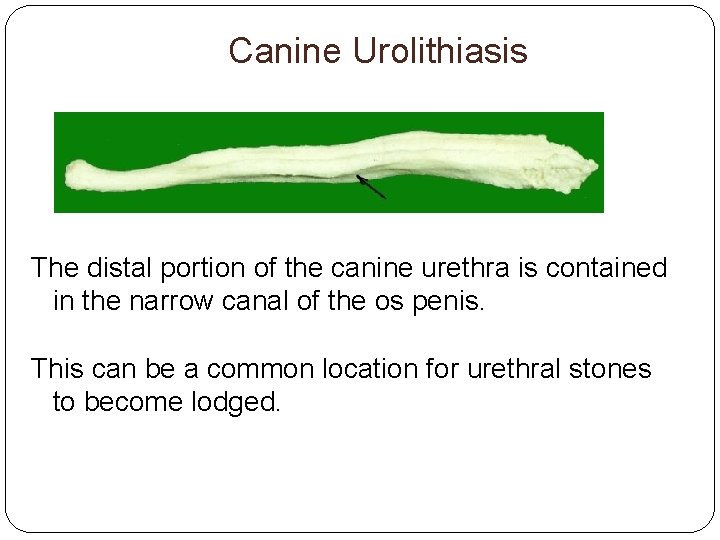 Canine Urolithiasis

The distal portion of the canine urethra is contained in the narrow canal of the os penis.

This can be a common location for urethral stones to become lodged.